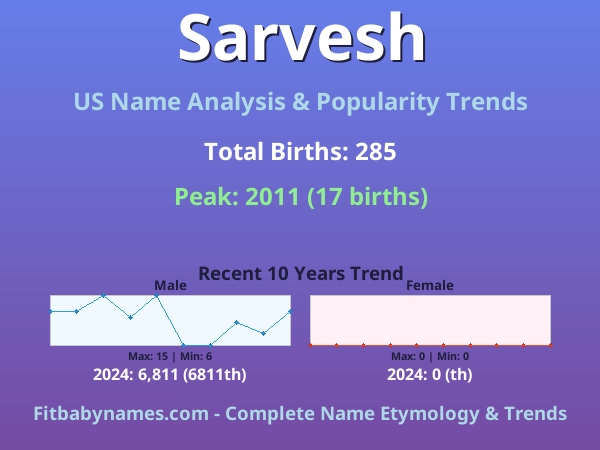 Sarvesh

US Name Analysis & Popularity Trends

Total Births: 285

Peak: 2011 (17 births)

Recent 10 Years Trend

Male

Max: 15 | Min: 6

2024: 6,811 (6811th)

Female

Max: 0 | Min: 0

2024: 0 (th)

Fitbabynames.com - Complete Name Etymology & Trends